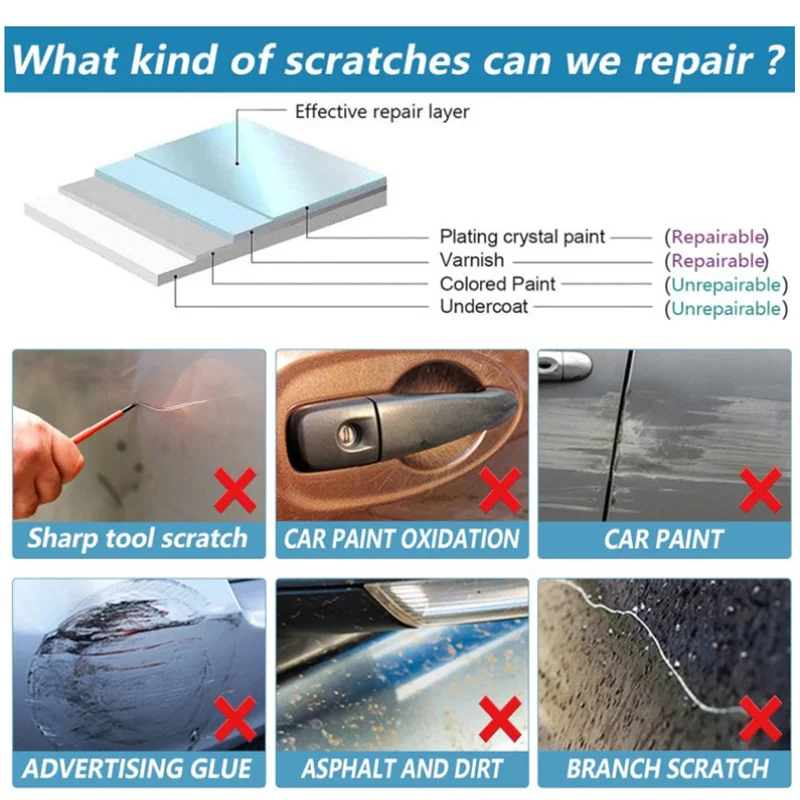 What kind of scratches can we repair ?

Effective repair layer

Plating crystal paint (Repairable)
Varnish (Repairable)
Colored Paint (Unrepairable)
Undercoat (Unrepairable)

Sharp tool scratch

CAR PAINT OXIDATION

CAR PAINT

ADVERTISING GLUE

ASPHALT AND DIRT

BRANCH SCRATCH